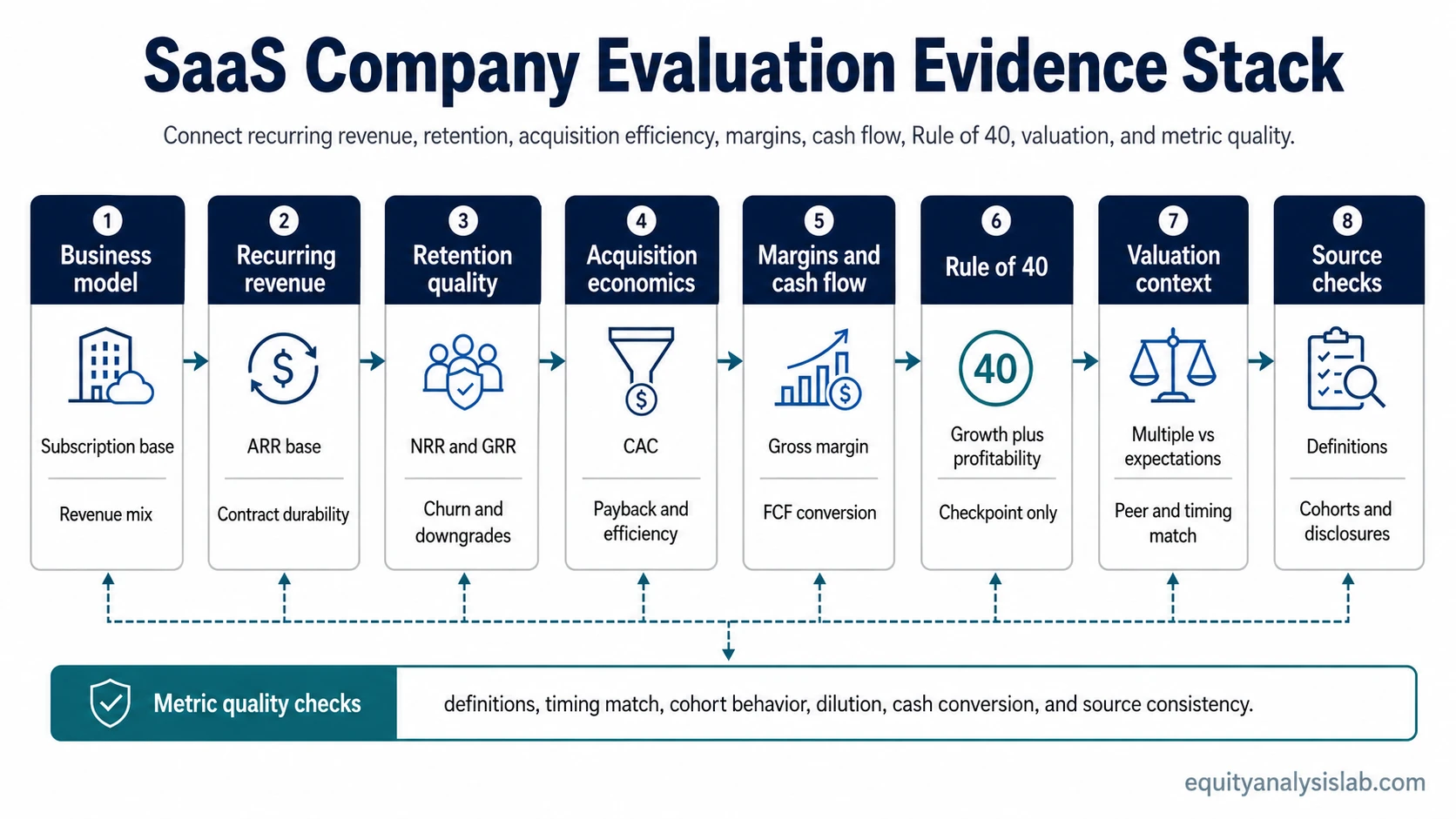 SaaS Company Evaluation Evidence Stack

Connect recurring revenue, retention, acquisition efficiency, margins, cash flow, Rule of 40, valuation, and metric quality.

1
Business model
Subscription base
Revenue mix

2
Recurring revenue
ARR base
Contract durability

3
Retention quality
NRR and GRR
Churn and downgrades

4
Acquisition economics
CAC
Payback and efficiency

5
Margins and cash flow
Gross margin
FCF conversion

6
Rule of 40
40
Growth plus profitability
Checkpoint only

7
Valuation context
Multiple vs expectations
Peer and timing match

8
Source checks
Definitions
Cohorts and disclosures

Metric quality checks
definitions, timing match, cohort behavior, dilution, cash conversion, and source consistency.

equityanalysislab.com